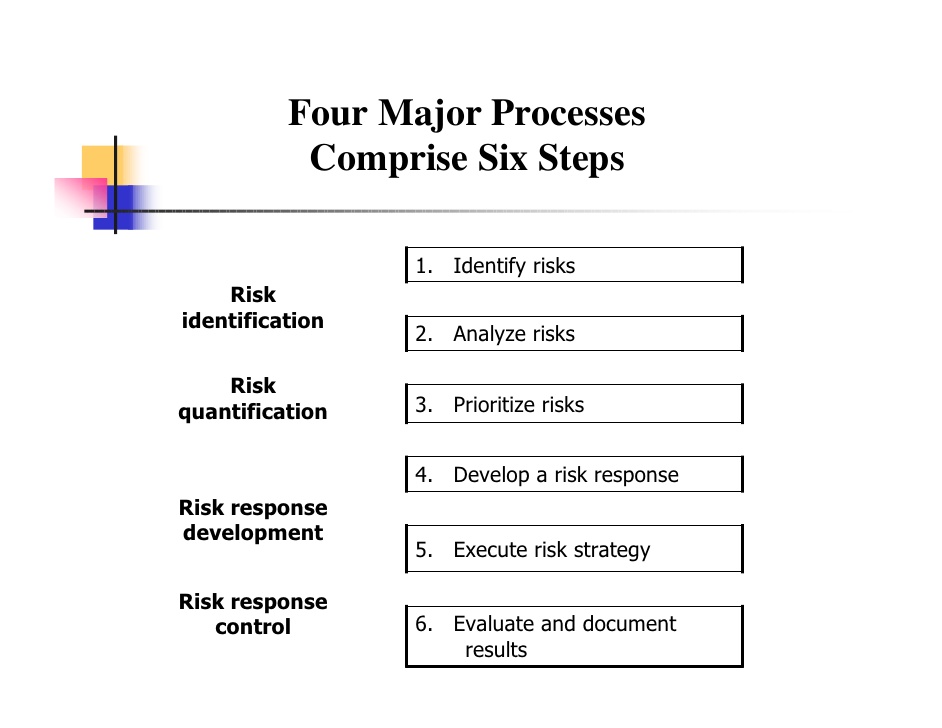 Four Major Processes Comprise Six Steps

Risk identification

Risk quantification

Risk response development

Risk response control

1. Identify risks

2. Analyze risks

3. Prioritize risks

4. Develop a risk response

5. Execute risk strategy

6. Evaluate and document results